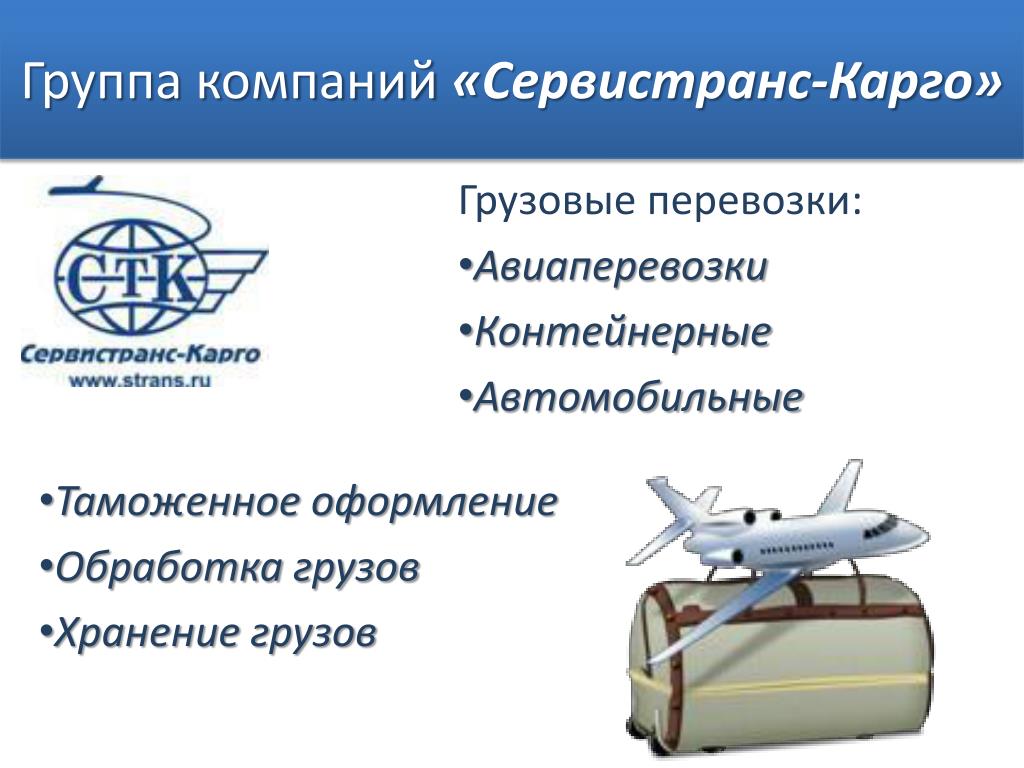 Группа компаний «Сервистранс-Карго»

СТК
Сервистранс-Карго
www.strans.ru

Грузовые перевозки:
•Авиаперевозки
•Контейнерные
•Автомобильные

•Таможенное оформление
•Обработка грузов
•Хранение грузов